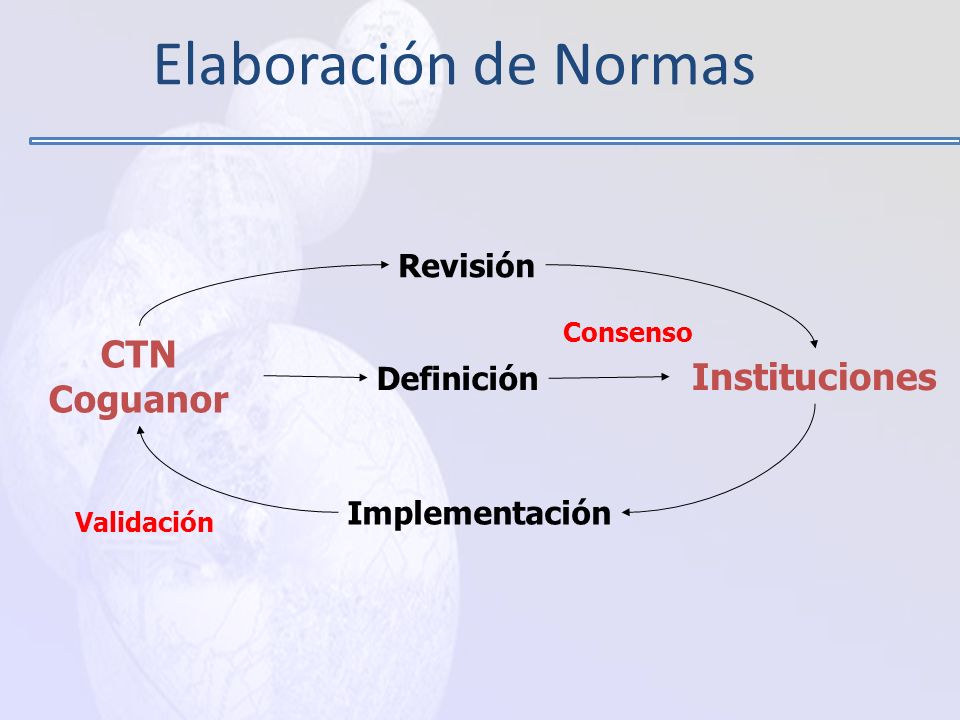 Elaboración de Normas

Revisión

Consenso

CTN
Coguanor

Definición

Instituciones

Validación

Implementación